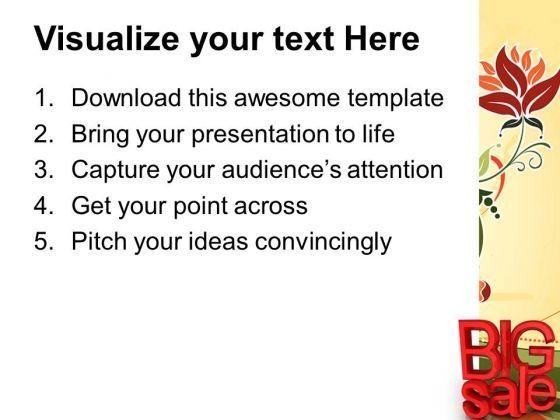 Visualize your text Here

1. Download this awesome template
2. Bring your presentation to life
3. Capture your audience's attention
4. Get your point across
5. Pitch your ideas convincingly

BIG
sale